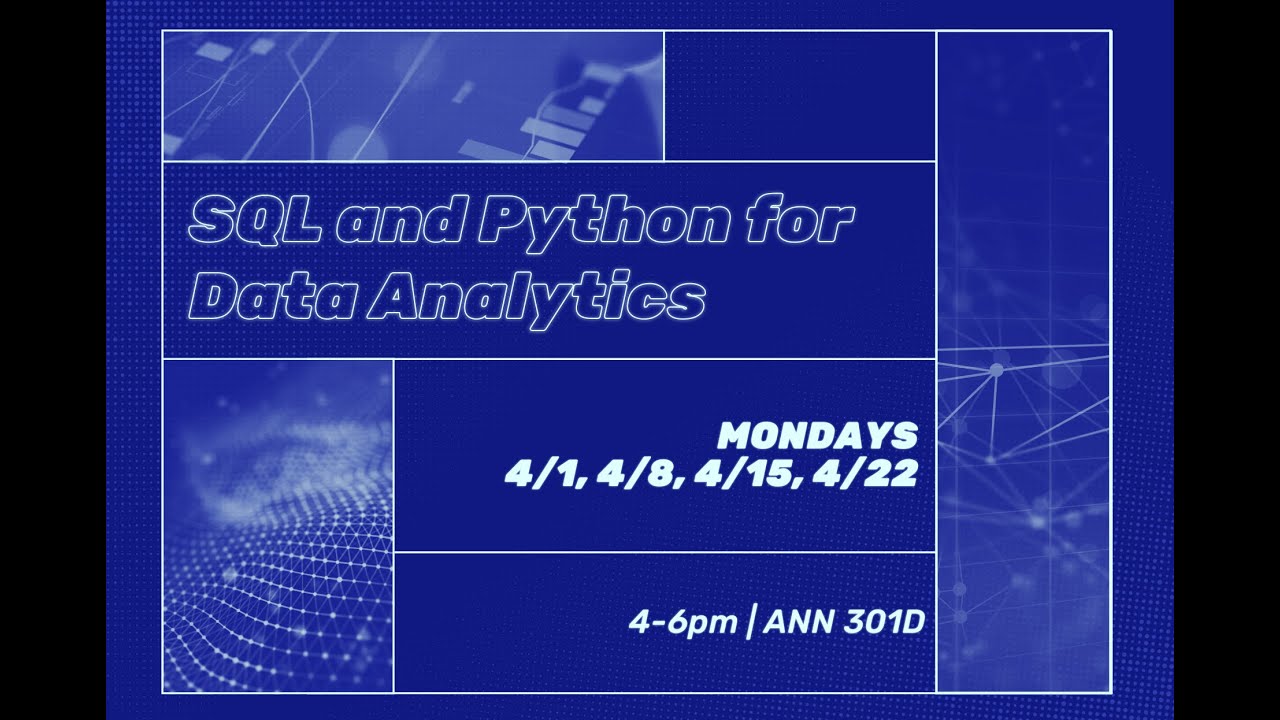 SQL and Python for Data Analytics

MONDAYS
4/1, 4/8, 4/15, 4/22

4-6pm | ANN 301D